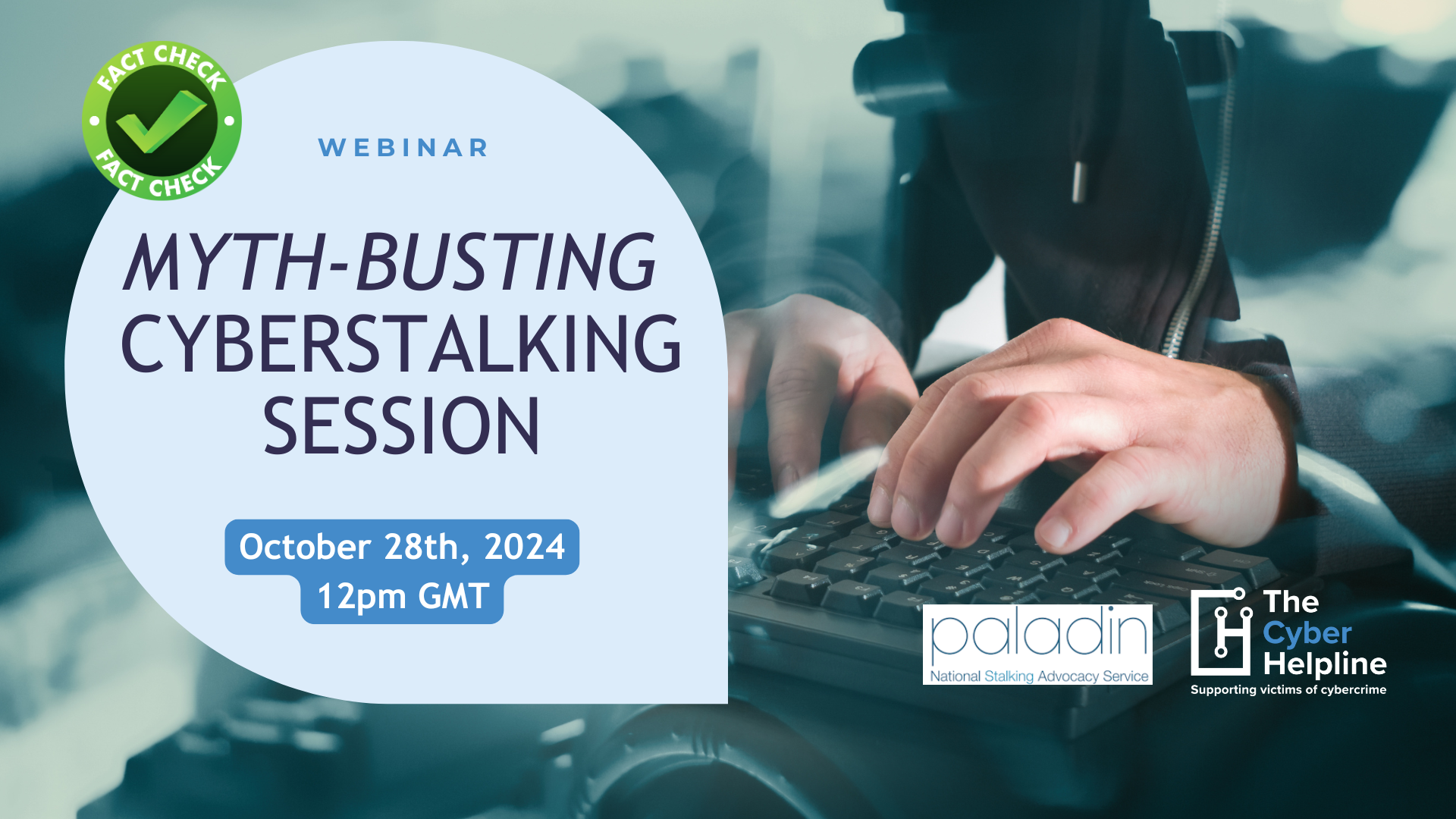 FACT CHECK
FACT CHECK

WEBINAR

MYTH-BUSTING CYBERSTALKING SESSION

October 28th, 2024
12pm GMT

paladin
National Stalking Advocacy Service

The Cyber Helpline
Supporting victims of cybercrime